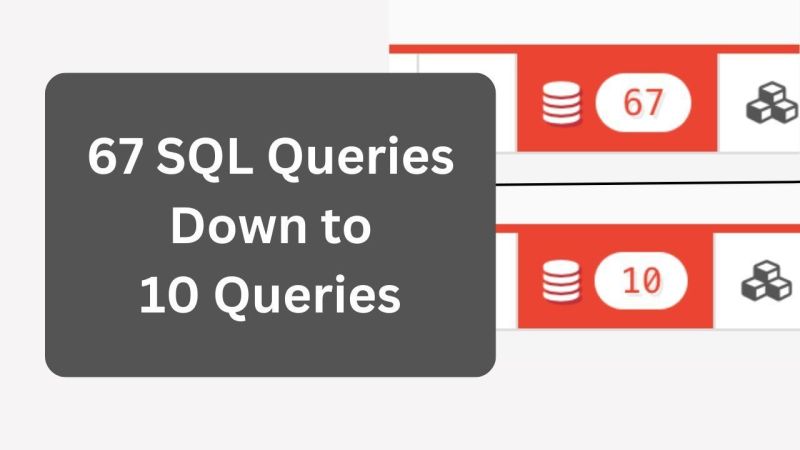 67 SQL Queries Down to 10 Queries

67

10